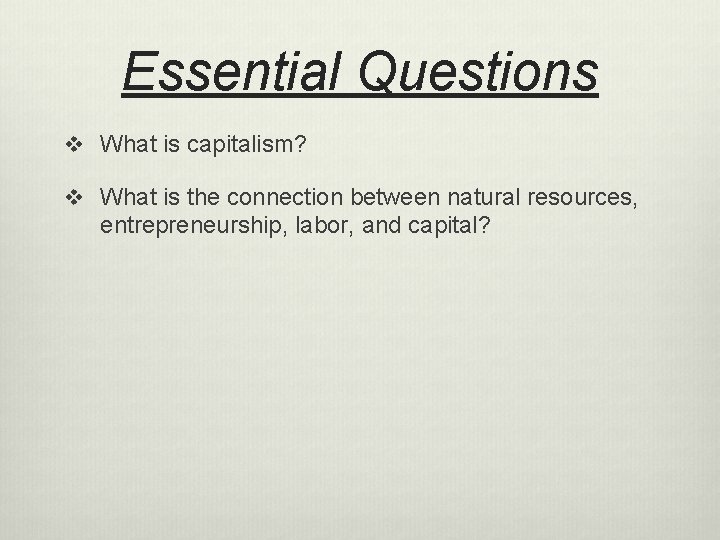 Essential Questions

❖ What is capitalism?

❖ What is the connection between natural resources, entrepreneurship, labor, and capital?